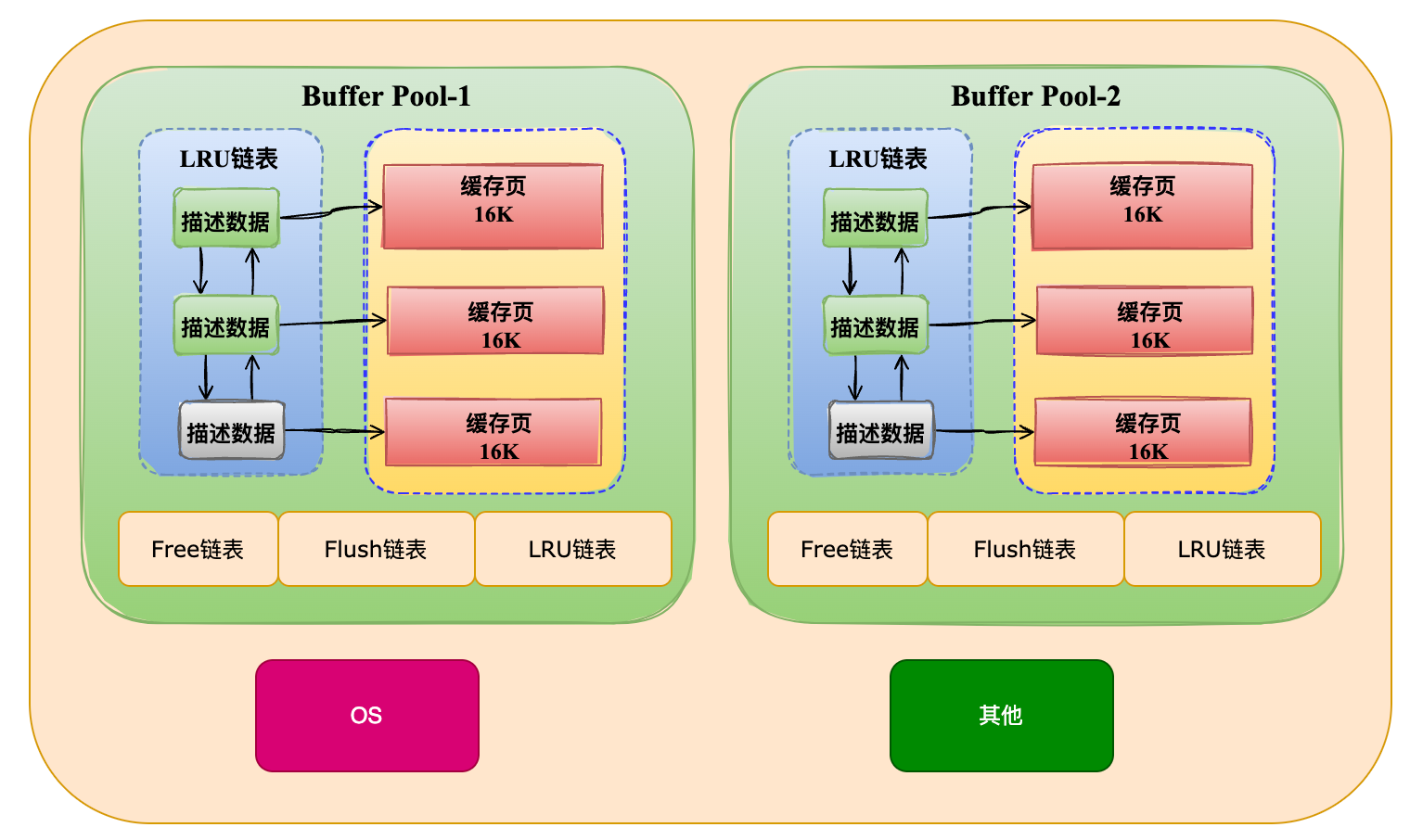 Buffer Pool-1

LRU链表

描述数据

描述数据

描述数据

缓存页
16K

缓存页
16K

缓存页
16K

Free链表

Flush链表

LRU链表

Buffer Pool-2

LRU链表

描述数据

描述数据

描述数据

缓存页
16K

缓存页
16K

缓存页
16K

Free链表

Flush链表

LRU链表

OS

其他